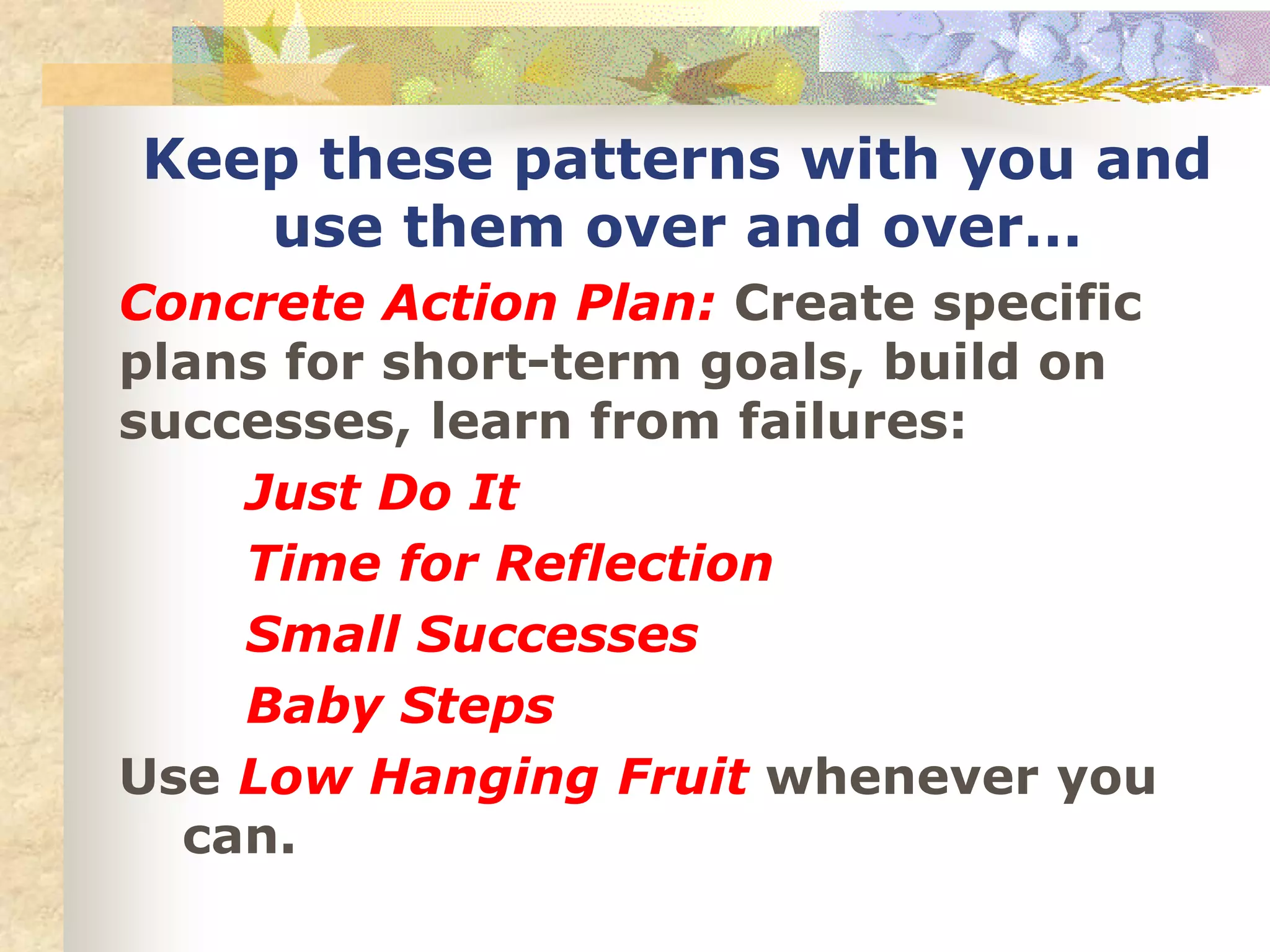 Keep these patterns with you and use them over and over…

Concrete Action Plan: Create specific plans for short-term goals, build on successes, learn from failures:

Just Do It

Time for Reflection

Small Successes

Baby Steps

Use Low Hanging Fruit whenever you can.